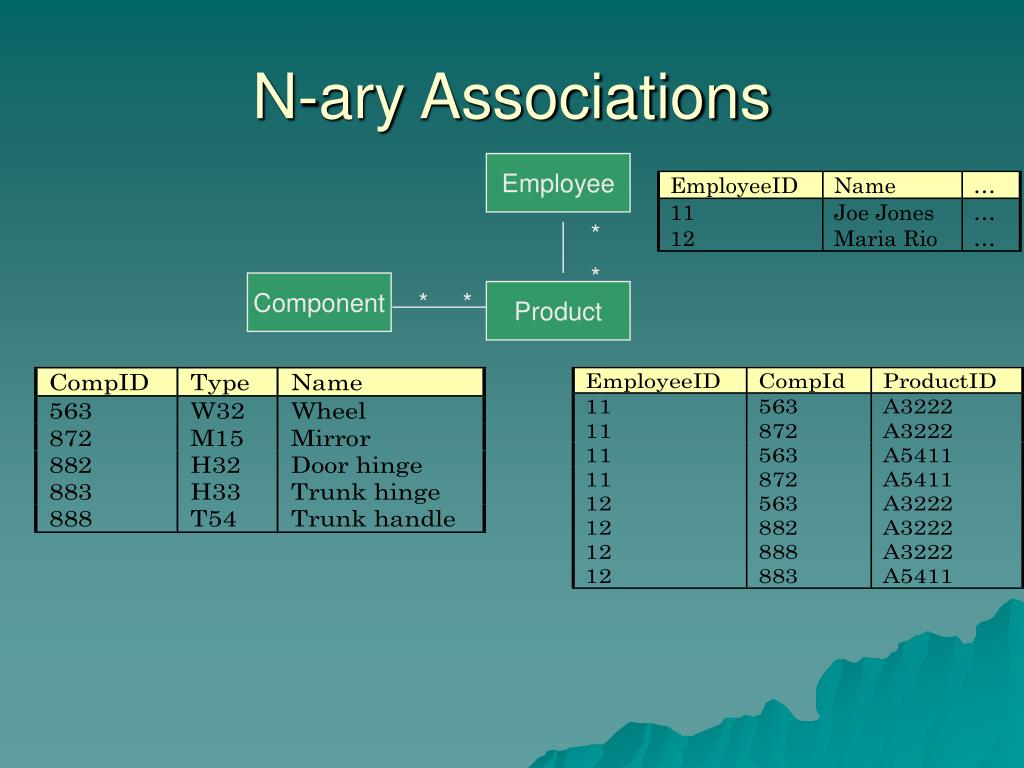 N-ary Associations

Employee

*

*

Component

*

*

Product

| EmployeeID | Name | … |
|---|---|---|
| 11 | Joe Jones | … |
| 12 | Maria Rio | … |

| CompID | Type | Name |
|---|---|---|
| 563 | W32 | Wheel |
| 872 | M15 | Mirror |
| 882 | H32 | Door hinge |
| 883 | H33 | Trunk hinge |
| 888 | T54 | Trunk handle |

| EmployeeID | CompId | ProductID |
|---|---|---|
| 11 | 563 | A3222 |
| 11 | 872 | A3222 |
| 11 | 563 | A5411 |
| 11 | 872 | A5411 |
| 12 | 563 | A3222 |
| 12 | 882 | A3222 |
| 12 | 888 | A3222 |
| 12 | 883 | A5411 |